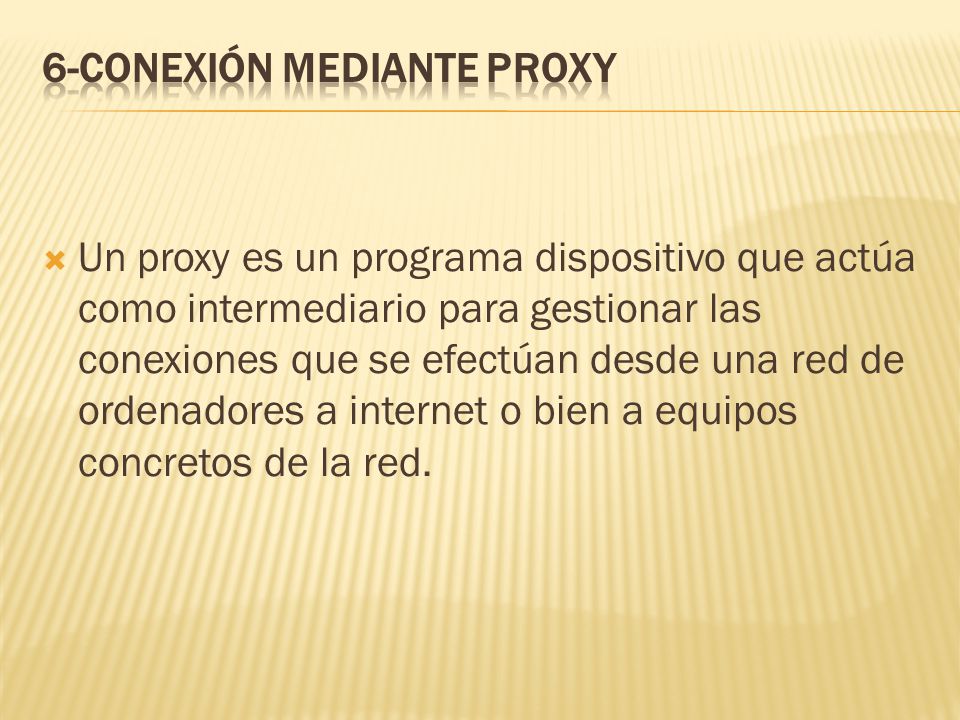 6-CONEXIÓN MEDIANTE PROXY

Un proxy es un programa dispositivo que actúa como intermediario para gestionar las conexiones que se efectúan desde una red de ordenadores a internet o bien a equipos concretos de la red.